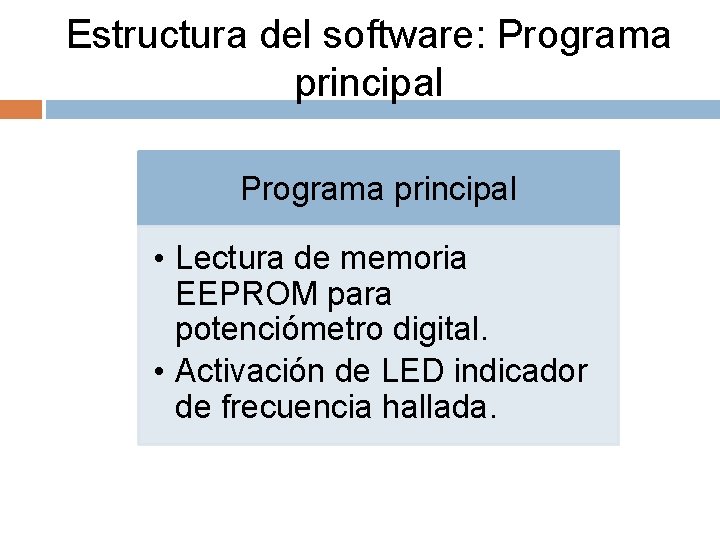 Estructura del software: Programa principal

Programa principal

• Lectura de memoria EEPROM para potenciómetro digital.
• Activación de LED indicador de frecuencia hallada.